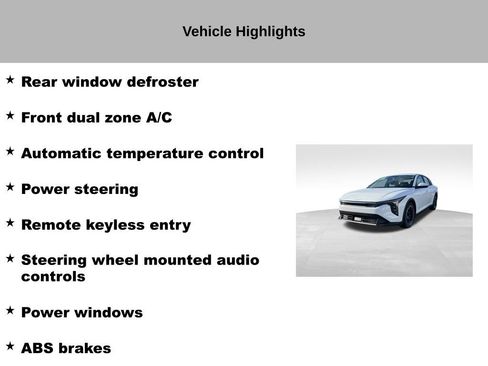 Vehicle Highlights

★ Rear window defroster

★ Front dual zone A/C

★ Automatic temperature control

★ Power steering

★ Remote keyless entry

★ Steering wheel mounted audio controls

★ Power windows

★ ABS brakes